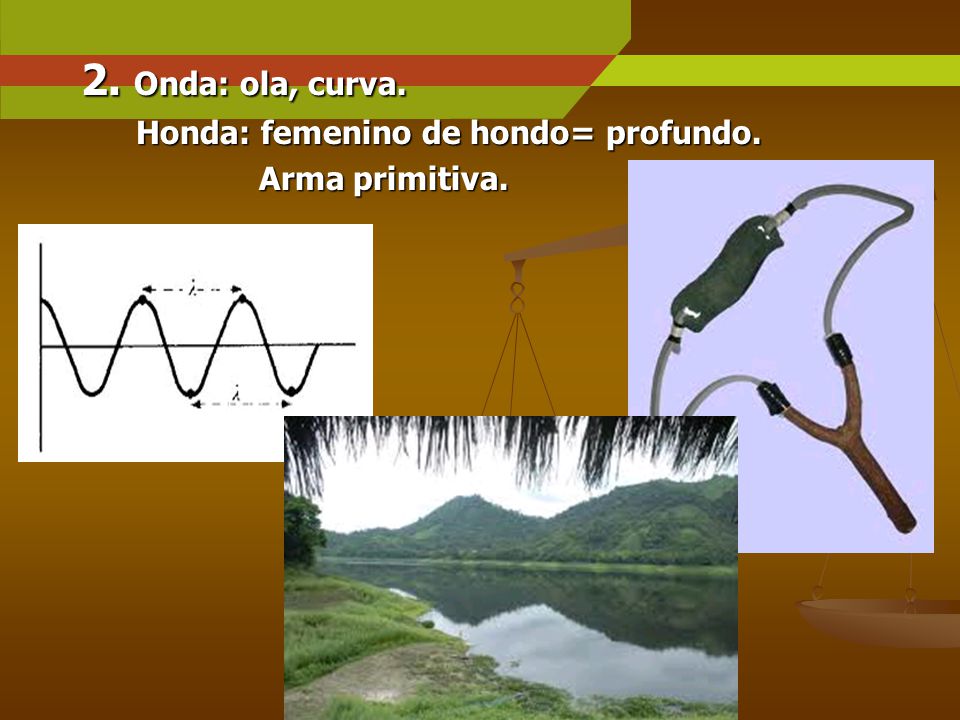 2. Onda: ola, curva.

Honda: femenino de hondo= profundo.

Arma primitiva.

$\lambda$

$\lambda$